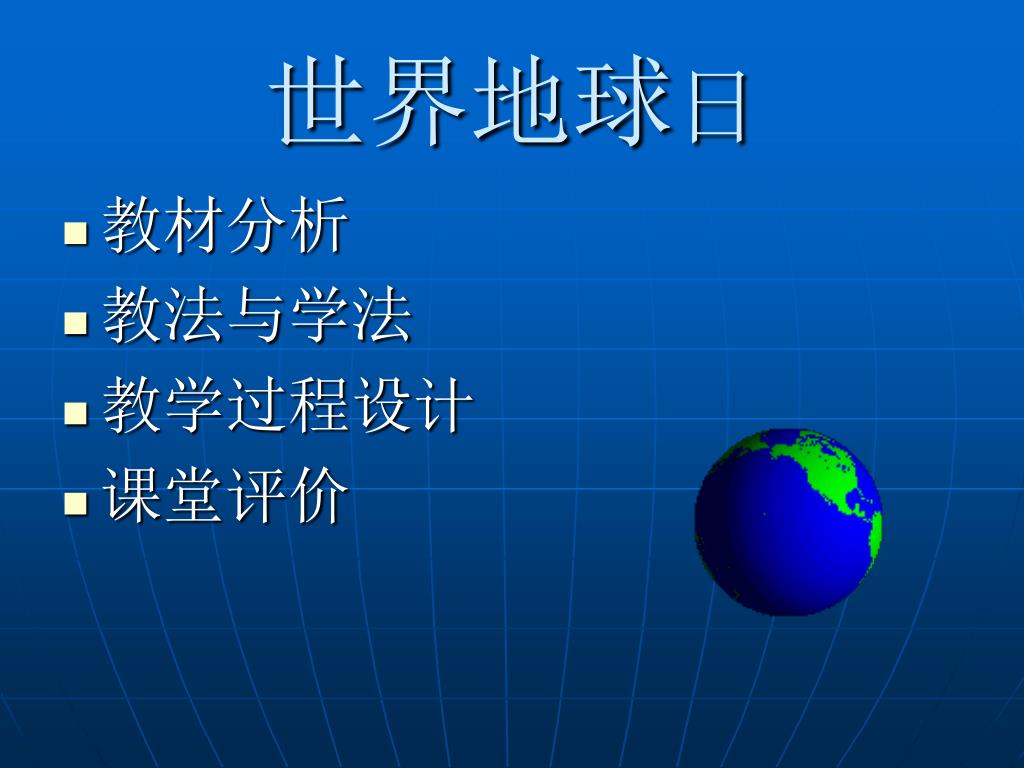 世界地球日

- 教材分析
- 教法与学法
- 教学过程设计
- 课堂评价